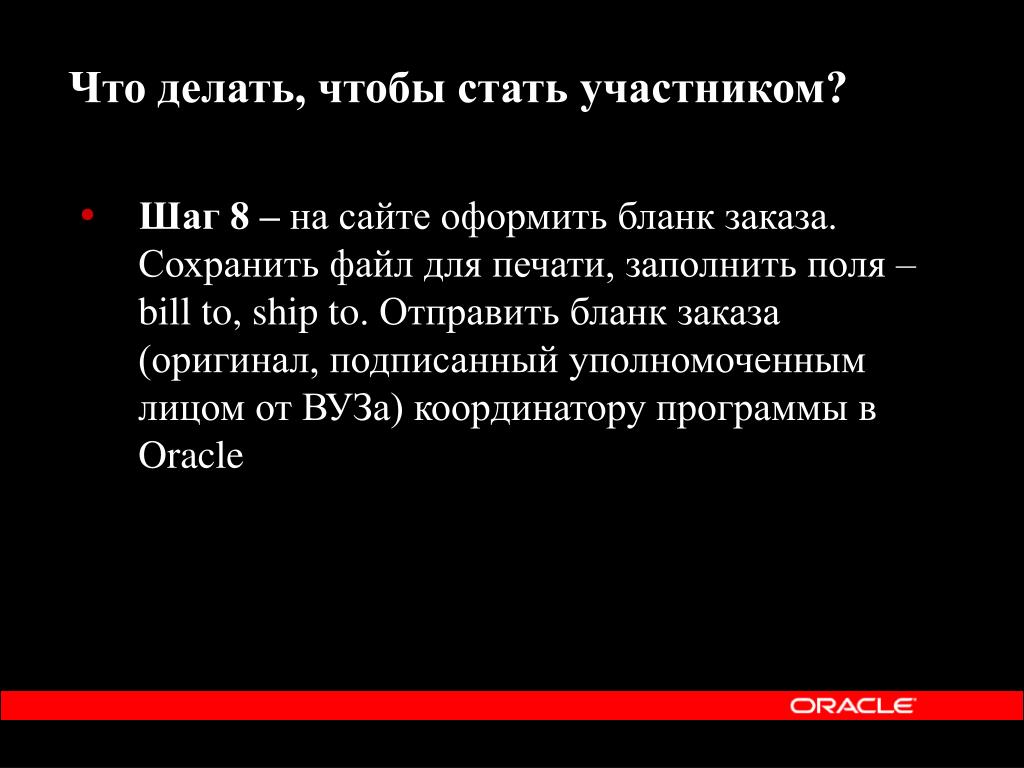 Что делать, чтобы стать участником?

• Шаг 8 – на сайте оформить бланк заказа. Сохранить файл для печати, заполнить поля – bill to, ship to. Отправить бланк заказа (оригинал, подписанный уполномоченным лицом от ВУЗа) координатору программы в Oracle

ORACLE